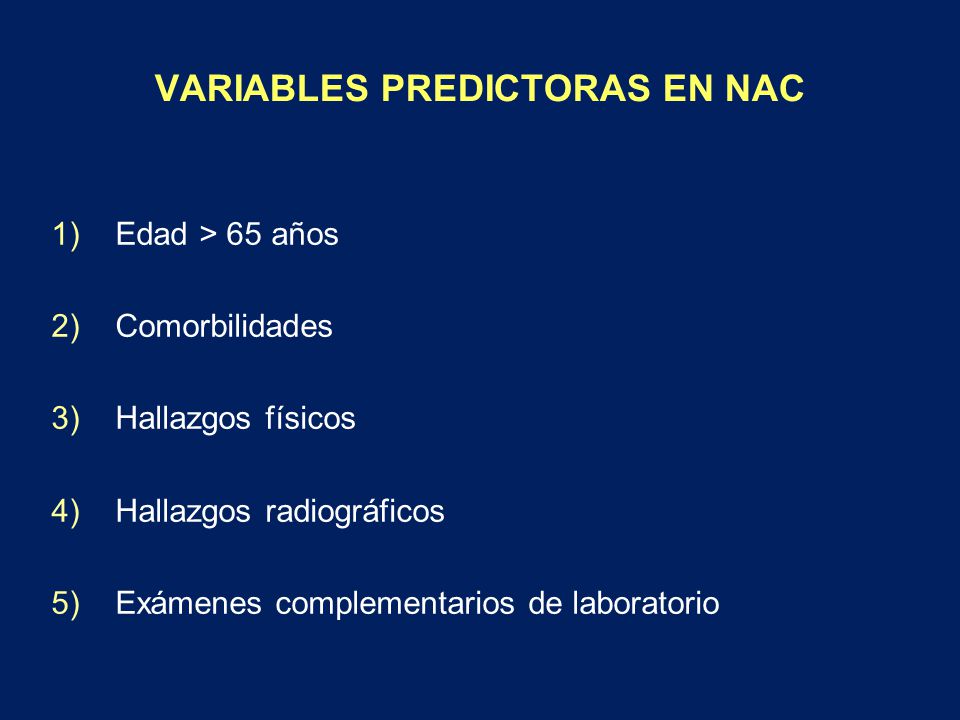 VARIABLES PREDICTORAS EN NAC

1) Edad > 65 años

2) Comorbilidades

3) Hallazgos físicos

4) Hallazgos radiográficos

5) Exámenes complementarios de laboratorio